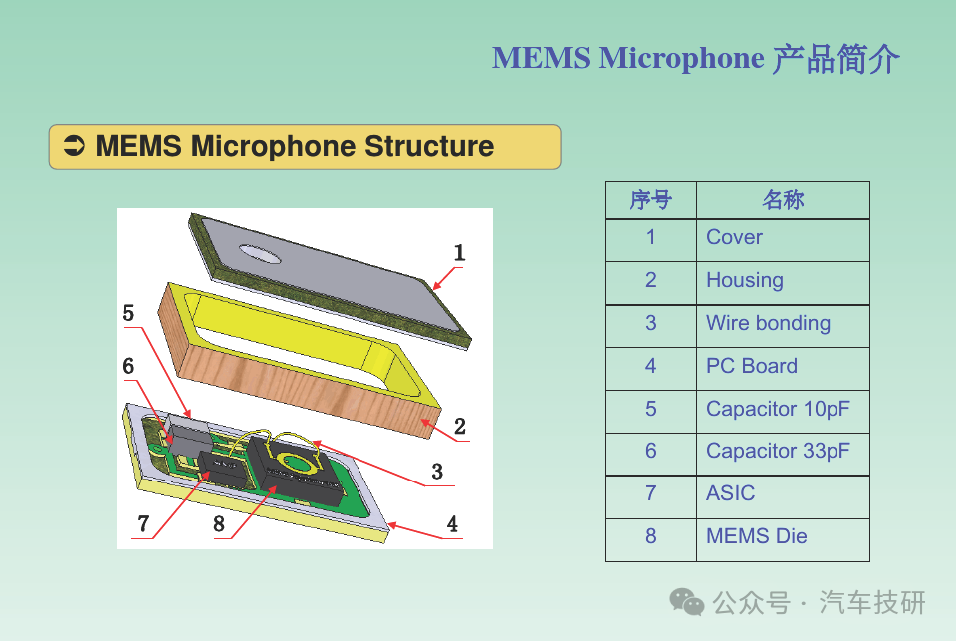 MEMS Microphone 产品简介

➲ MEMS Microphone Structure

1
5
6
2
3
7
8
4

| 序号 | 名称 |
|---|---|
| 1 | Cover |
| 2 | Housing |
| 3 | Wire bonding |
| 4 | PC Board |
| 5 | Capacitor 10pF |
| 6 | Capacitor 33pF |
| 7 | ASIC |
| 8 | MEMS Die |

公众号 · 汽车技研